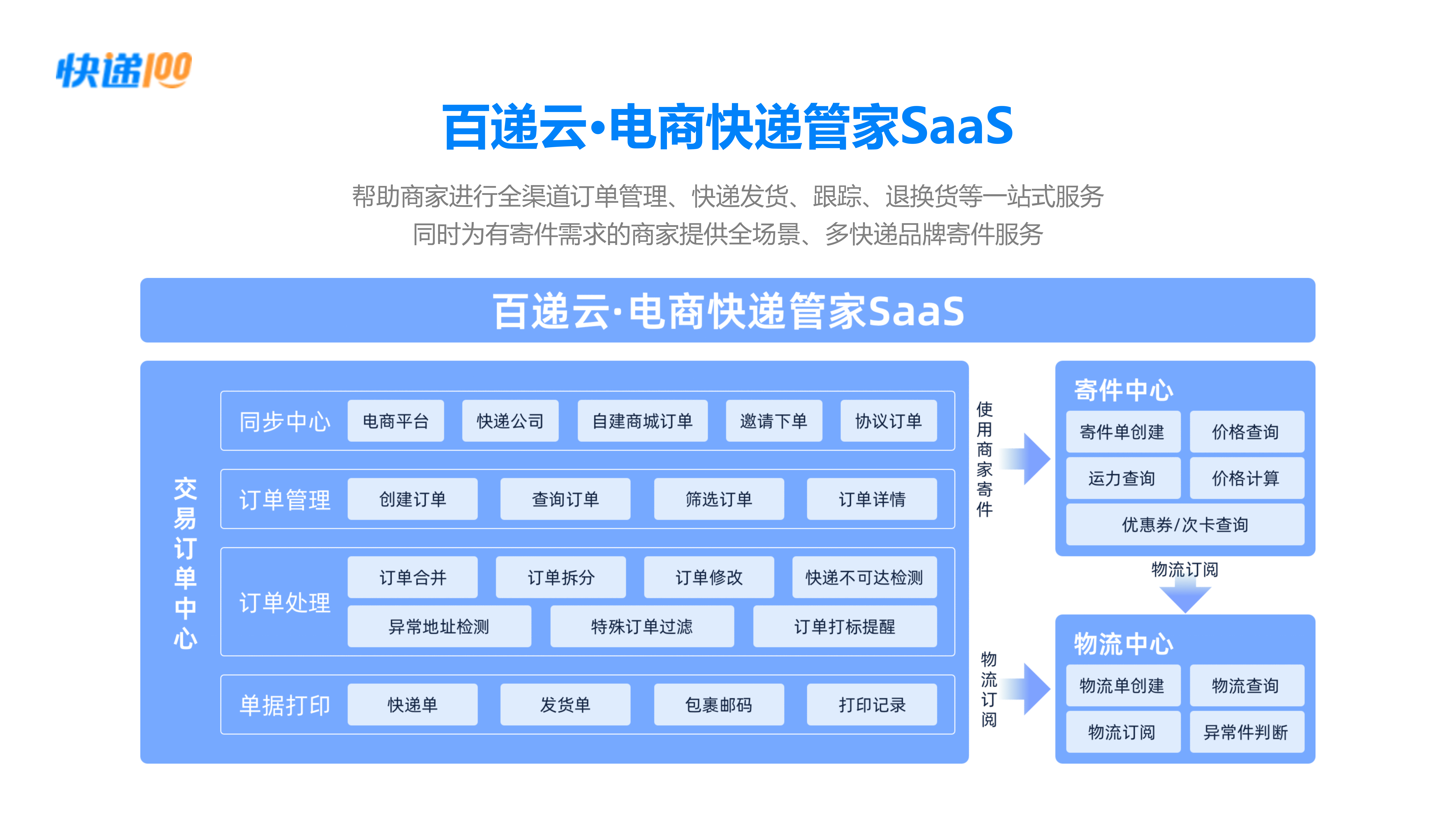 快递100

百递云·电商快递管家SaaS

帮助商家进行全渠道订单管理、快递发货、跟踪、退换货等一站式服务
同时为有寄件需求的商家提供全场景、多快递品牌寄件服务

百递云·电商快递管家SaaS

交易订单中心

同步中心 电商平台 快递公司 自建商城订单 邀请下单 协议订单

订单管理 创建订单 查询订单 筛选订单 订单详情

订单处理 订单合并 订单拆分 订单修改 快递不可达检测 异常地址检测 特殊订单过滤 订单打标提醒

单据打印 快递单 发货单 包裹邮码 打印记录

使用商家寄件

物流订阅

寄件中心
寄件单创建 价格查询
运力查询 价格计算
优惠券/次卡查询

物流订阅

物流中心
物流单创建 物流查询
物流订阅 异常件判断